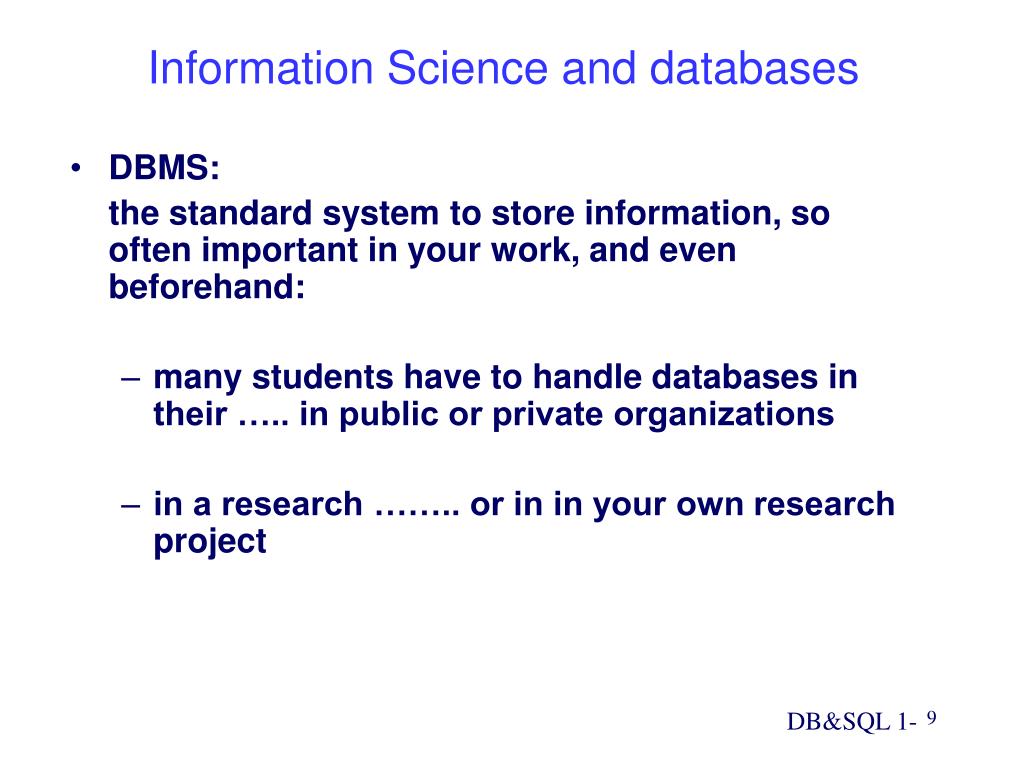 Information Science and databases

• DBMS:
the standard system to store information, so often important in your work, and even beforehand:

– many students have to handle databases in their ….. in public or private organizations

– in a research …….. or in in your own research project

DB&SQL 1- 9